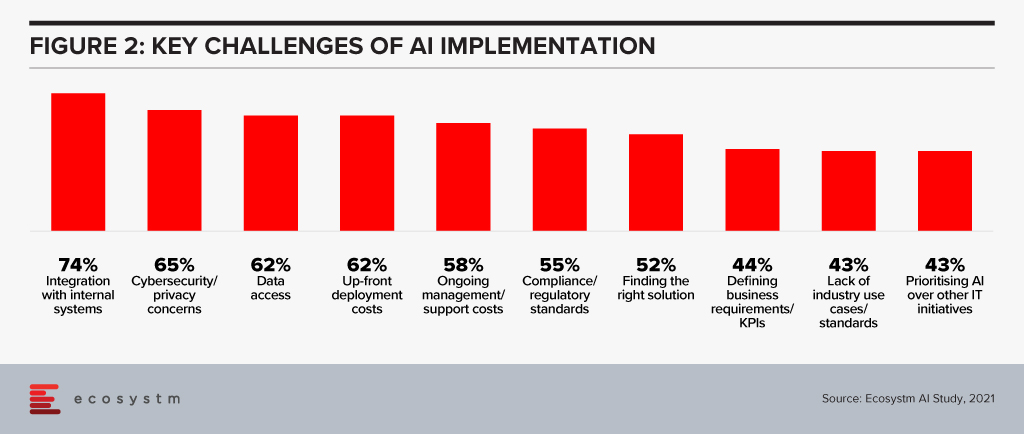 FIGURE 2: KEY CHALLENGES OF AI IMPLEMENTATION

74%
Integration with internal systems

65%
Cybersecurity/ privacy concerns

62%
Data access

62%
Up-front deployment costs

58%
Ongoing management/ support costs

55%
Compliance/ regulatory standards

52%
Finding the right solution

44%
Defining business requirements/ KPIs

43%
Lack of industry use cases/ standards

43%
Prioritising AI over other IT initiatives

ecosystm

Source: Ecosystm AI Study, 2021